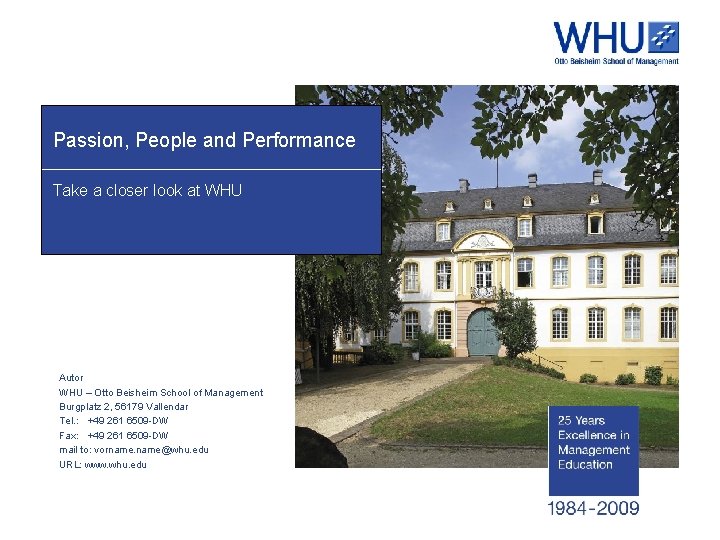 WHU
Otto Beisheim School of Management

Passion, People and Performance

Take a closer look at WHU

Autor
WHU – Otto Beisheim School of Management
Burgplatz 2, 56179 Vallendar
Tel.: +49 261 6509-DW
Fax: +49 261 6509-DW
mail to: vorname.name@whu.edu
URL: www.whu.edu

25 Years
Excellence in
Management
Education

1984-2009